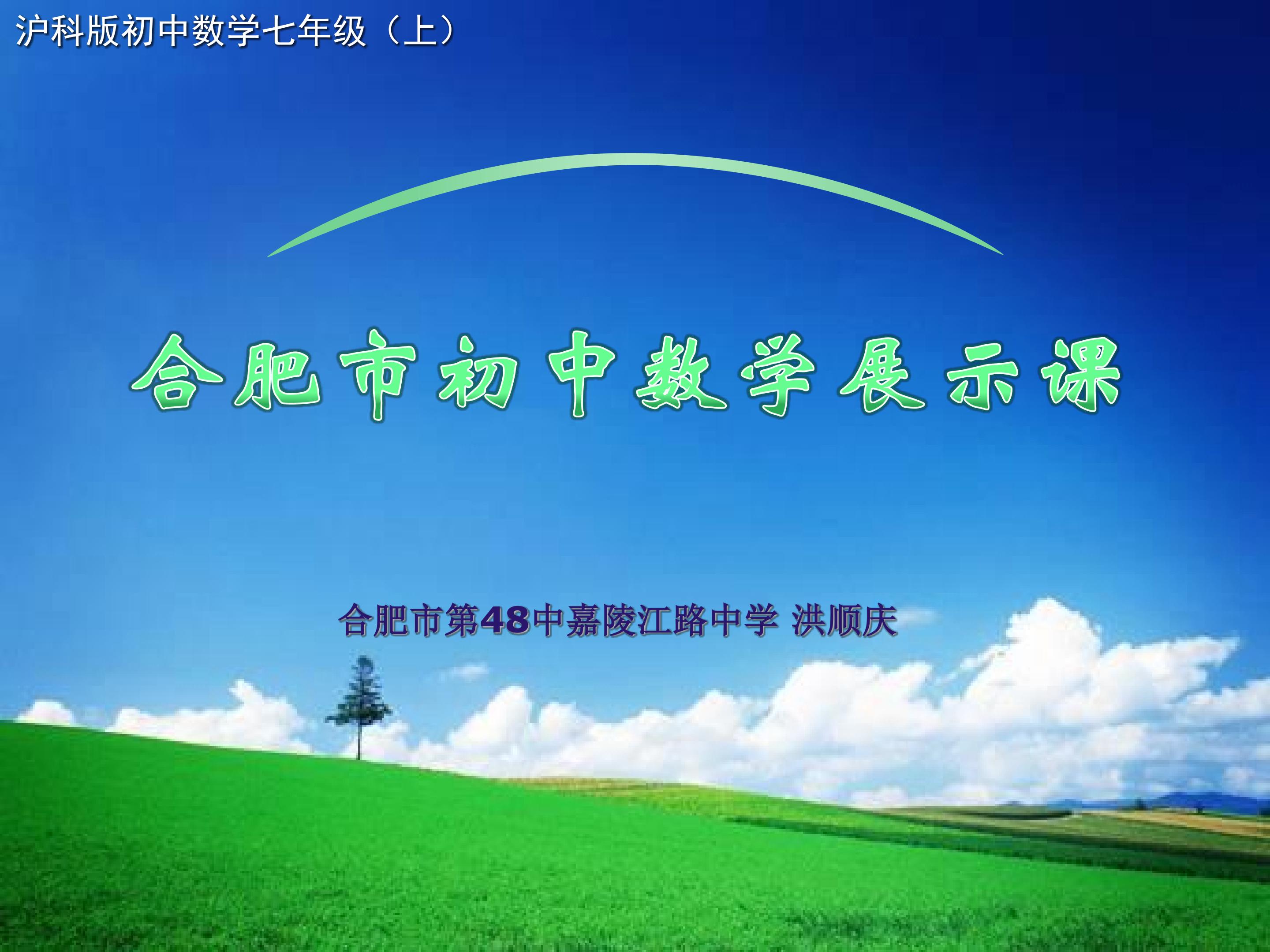 沪科版初中数学七年级（上）

合肥市初中数学展示课

合肥市第48中嘉陵江路中学 洪顺庆